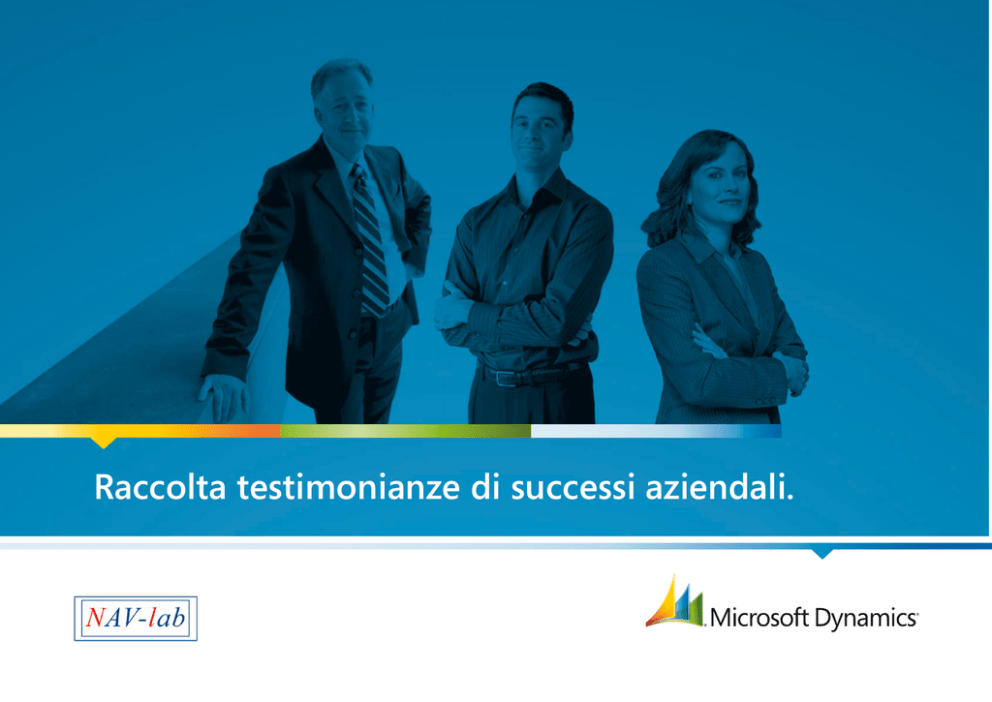 Raccolta testimonianze di successi aziendali.

NAV-lab

Microsoft Dynamics